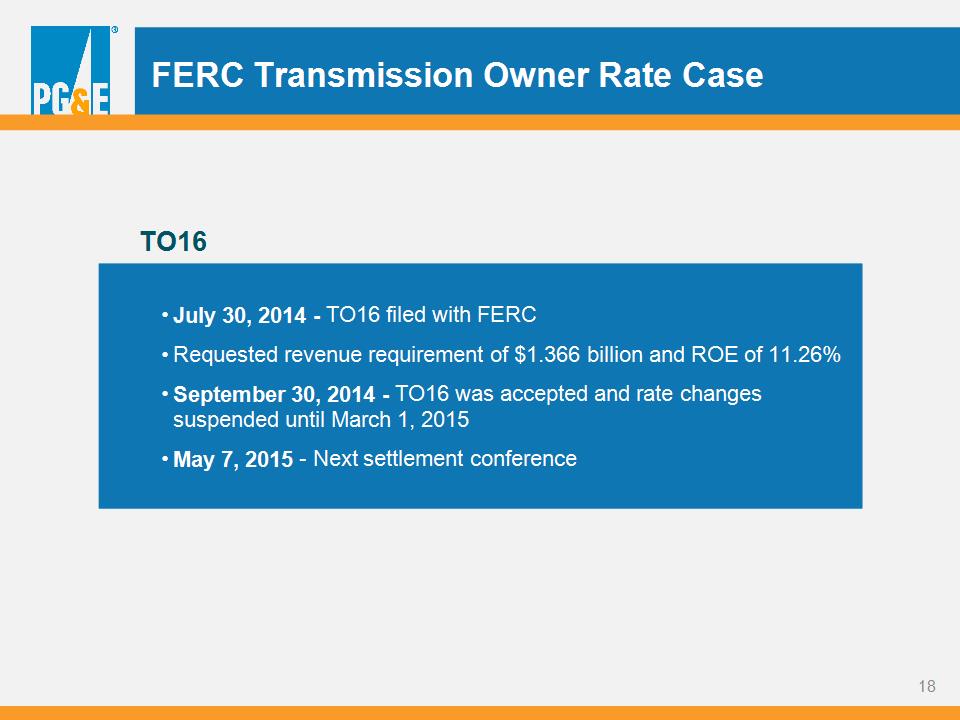 PG&E®

FERC Transmission Owner Rate Case

TO16

• July 30, 2014 - TO16 filed with FERC

• Requested revenue requirement of \$1.366 billion and ROE of 11.26%

• September 30, 2014 - TO16 was accepted and rate changes suspended until March 1, 2015

• May 7, 2015 - Next settlement conference

18